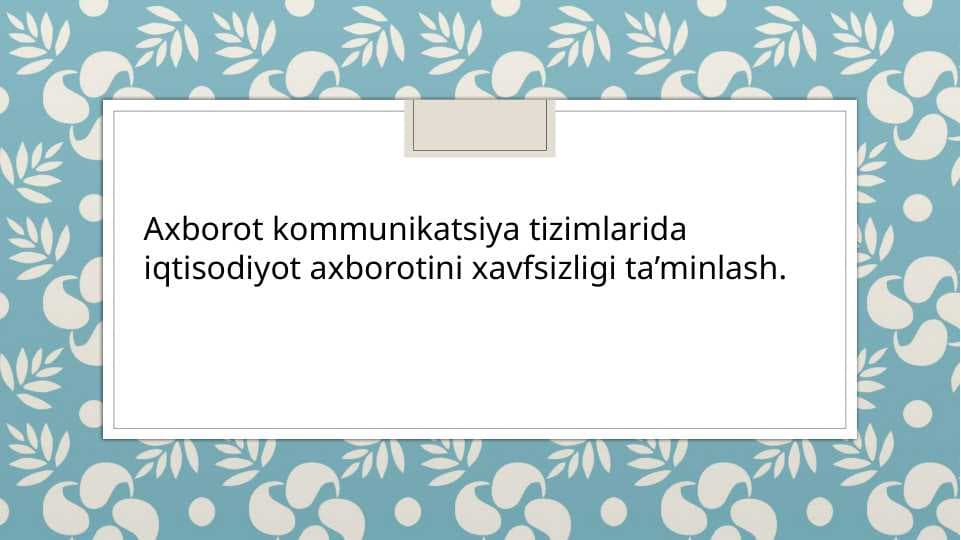 Axborot kommunikatsiya tizimlarida iqtisodiyot axborotini xavfsizligi ta’minlash.